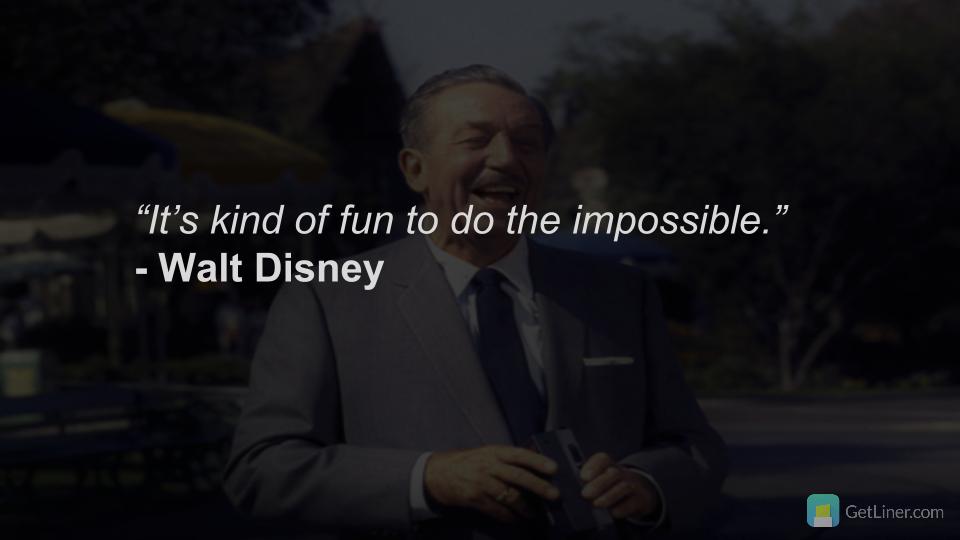 “It’s kind of fun to do the impossible.”
- Walt Disney

GetLiner.com